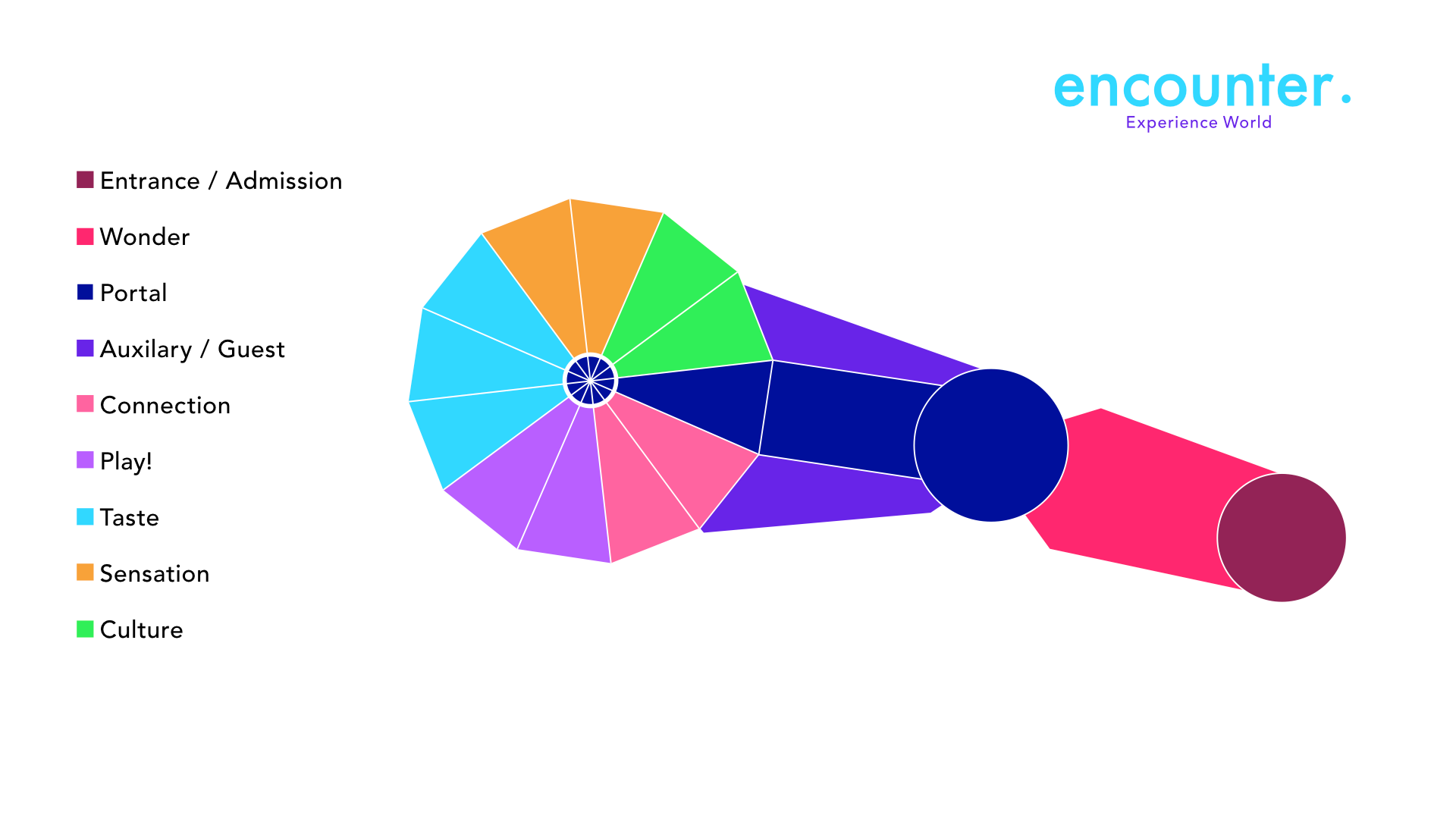 encounter.
Experience World

Entrance / Admission

Wonder

Portal

Auxilary / Guest

Connection

Play!

Taste

Sensation

Culture